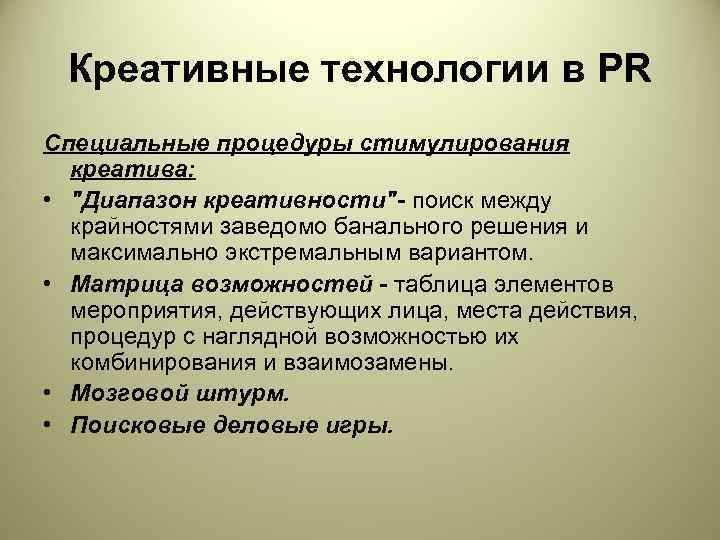 Креативные технологии в PR

Специальные процедуры стимулирования креатива:

• "Диапазон креативности"- поиск между крайностями заведомо банального решения и максимально экстремальным вариантом.
• Матрица возможностей - таблица элементов мероприятия, действующих лица, места действия, процедур с наглядной возможностью их комбинирования и взаимозамены.
• Мозговой штурм.
• Поисковые деловые игры.